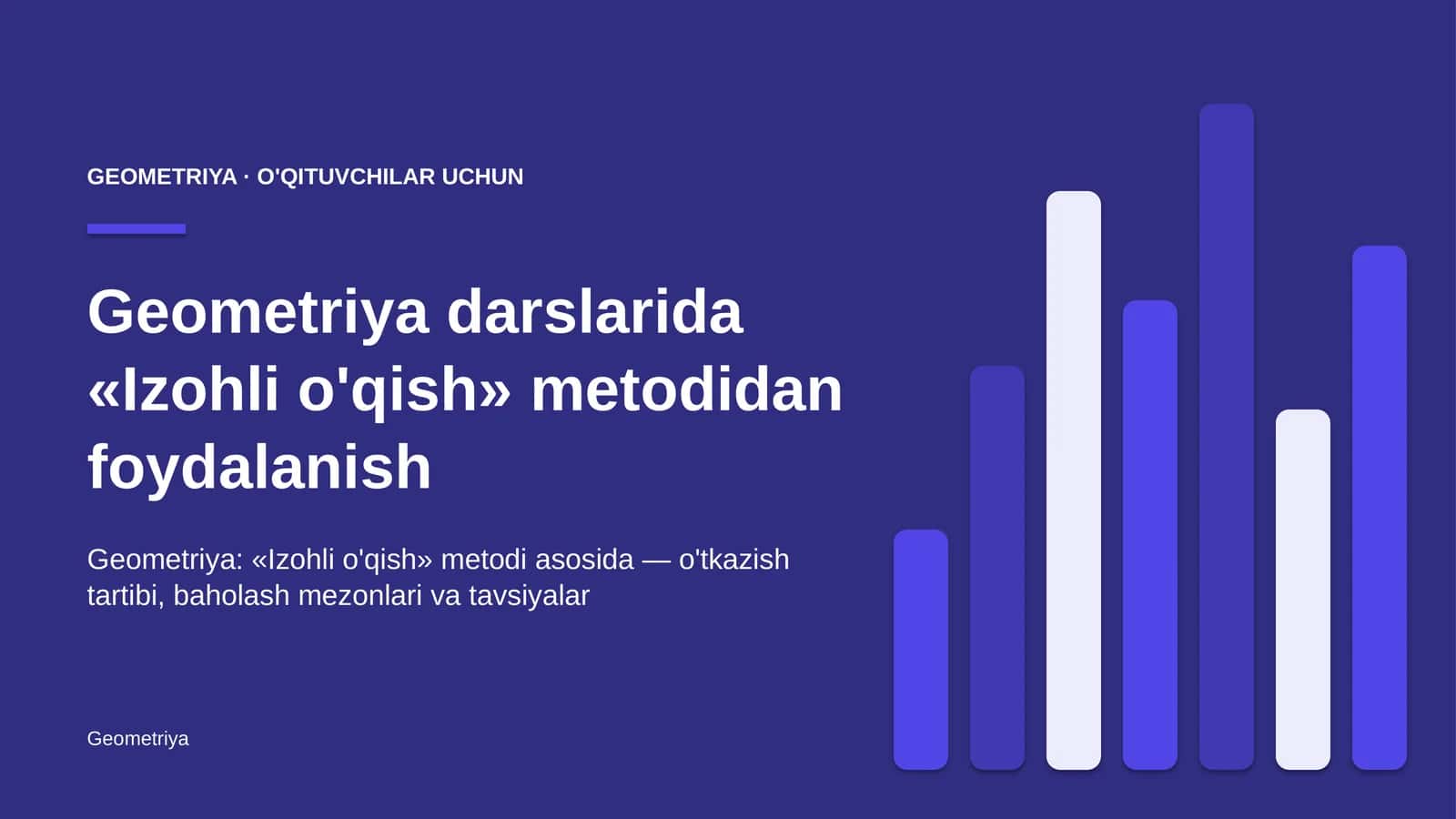 GEOMETRIYA · O'QITUVCHILAR UCHUN

Geometriya darslarida «Izohli o'qish» metodidan foydalanish

Geometriya: «Izohli o'qish» metodi asosida — o'tkazish tartibi, baholash mezonlari va tavsiyalar

Geometriya